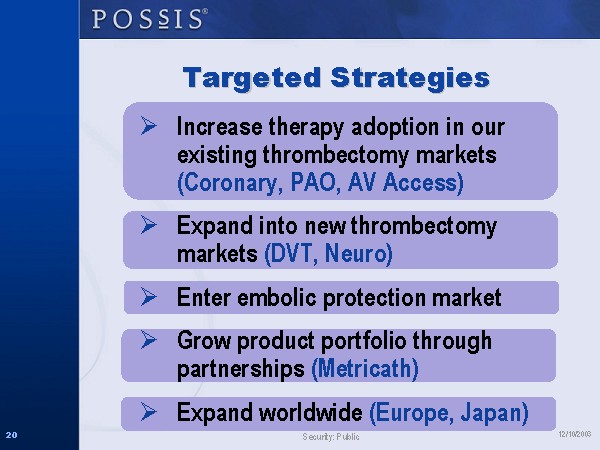 POSSIS®

Targeted Strategies

➢ Increase therapy adoption in our existing thrombectomy markets (Coronary, PAO, AV Access)

➢ Expand into new thrombectomy markets (DVT, Neuro)

➢ Enter embolic protection market

➢ Grow product portfolio through partnerships (Metricath)

➢ Expand worldwide (Europe, Japan)

20

Security: Public

12/10/2003